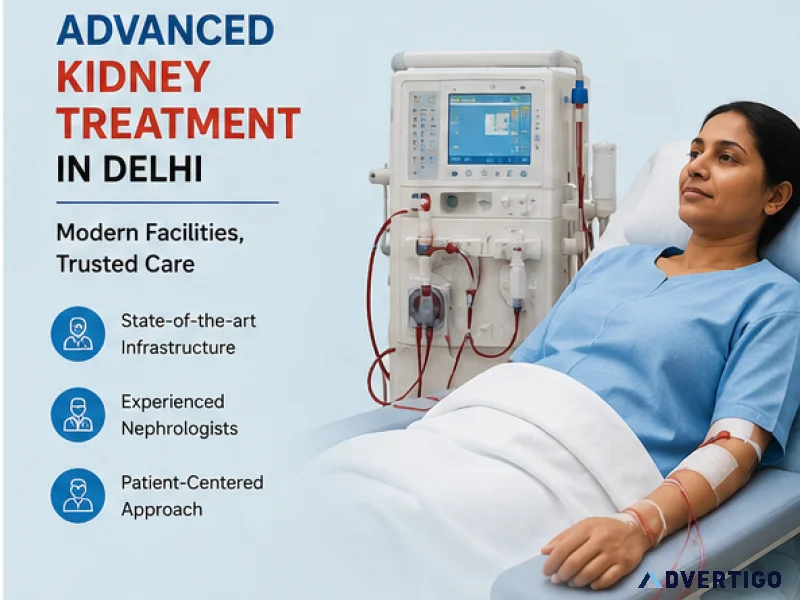 ADVANCED KIDNEY TREATMENT IN DELHI

Modern Facilities, Trusted Care

State-of-the-art Infrastructure

Experienced Nephrologists

Patient-Centered Approach

ADVERTIGO